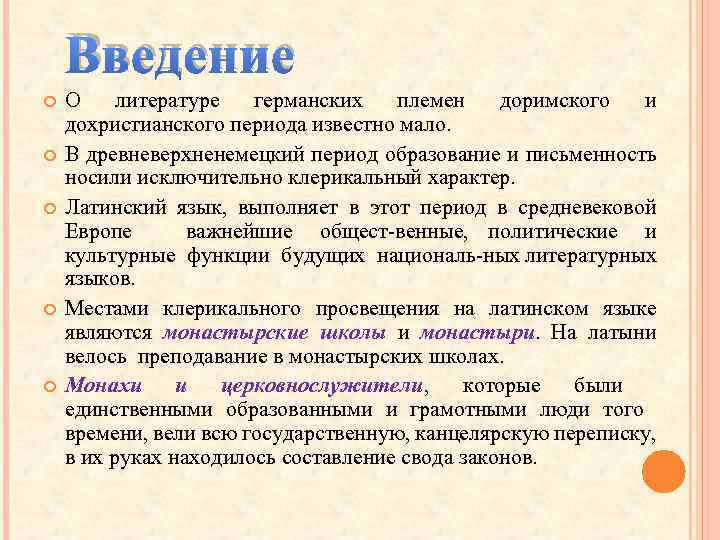 Введение

О литературе германских племен доримского и дохристианского периода известно мало.

В древневерхненемецкий период образование и письменность носили исключительно клерикальный характер.

Латинский язык, выполняет в этот период в средневековой Европе важнейшие общест-венные, политические и культурные функции будущих националь-ных литературных языков.

Местами клерикального просвещения на латинском языке являются монастырские школы и монастыри. На латыни велось преподавание в монастырских школах.

Монахи и церковнослужители, которые были единственными образованными и грамотными люди того времени, вели всю государственную, канцелярскую переписку, в их руках находилось составление свода законов.